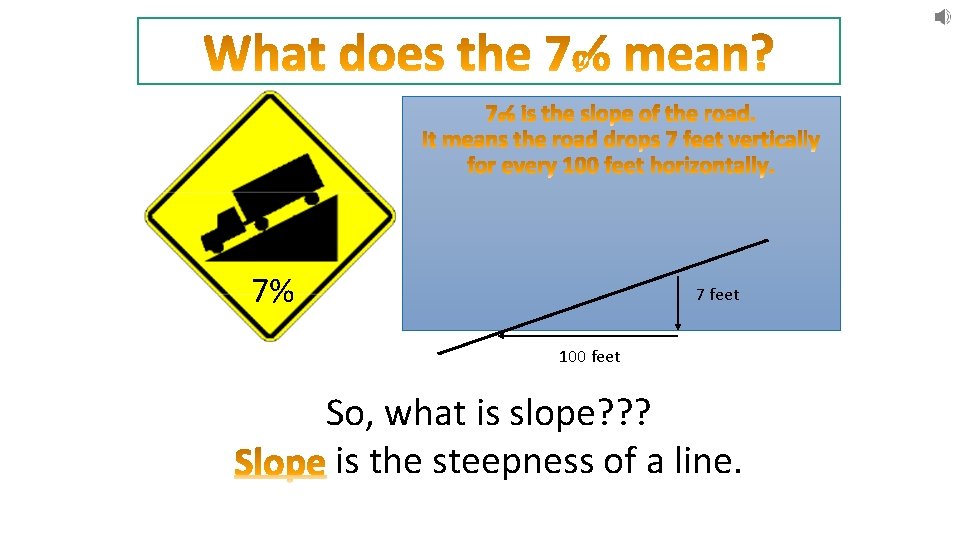 What does the 7% mean?

7%

7% is the slope of the road.
It means the road drops 7 feet vertically for every 100 feet horizontally.

7 feet

100 feet

So, what is slope???
Slope is the steepness of a line.